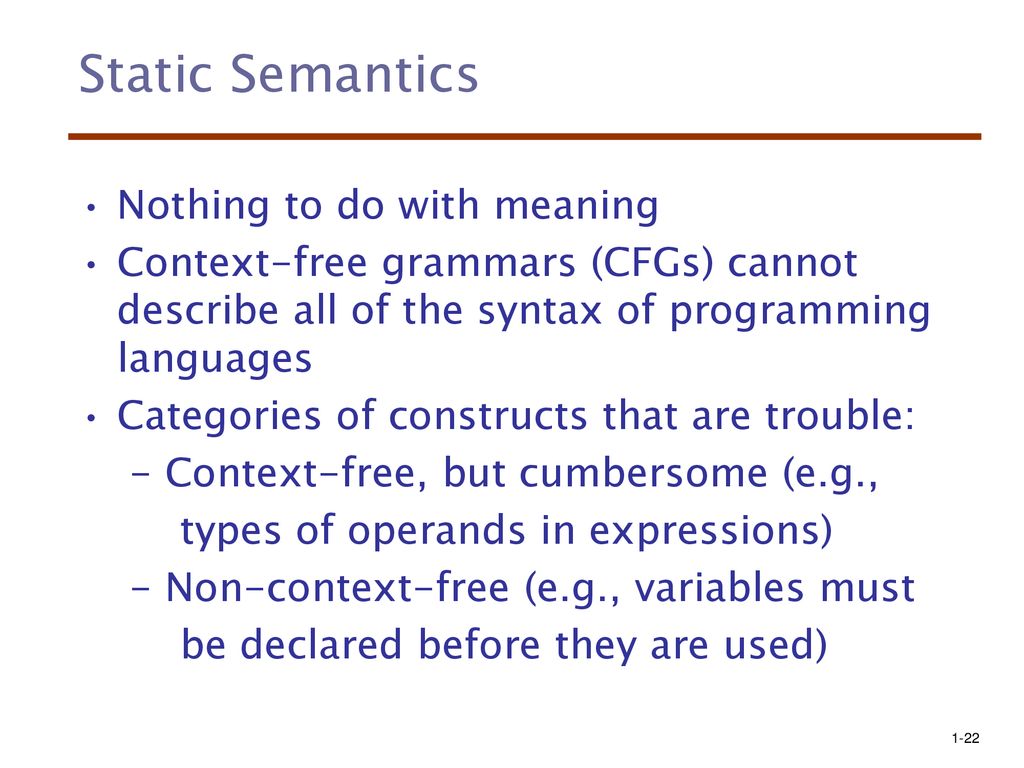 Static Semantics

• Nothing to do with meaning
• Context-free grammars (CFGs) cannot describe all of the syntax of programming languages
• Categories of constructs that are trouble:
  – Context-free, but cumbersome (e.g., types of operands in expressions)
  – Non-context-free (e.g., variables must be declared before they are used)

1-22